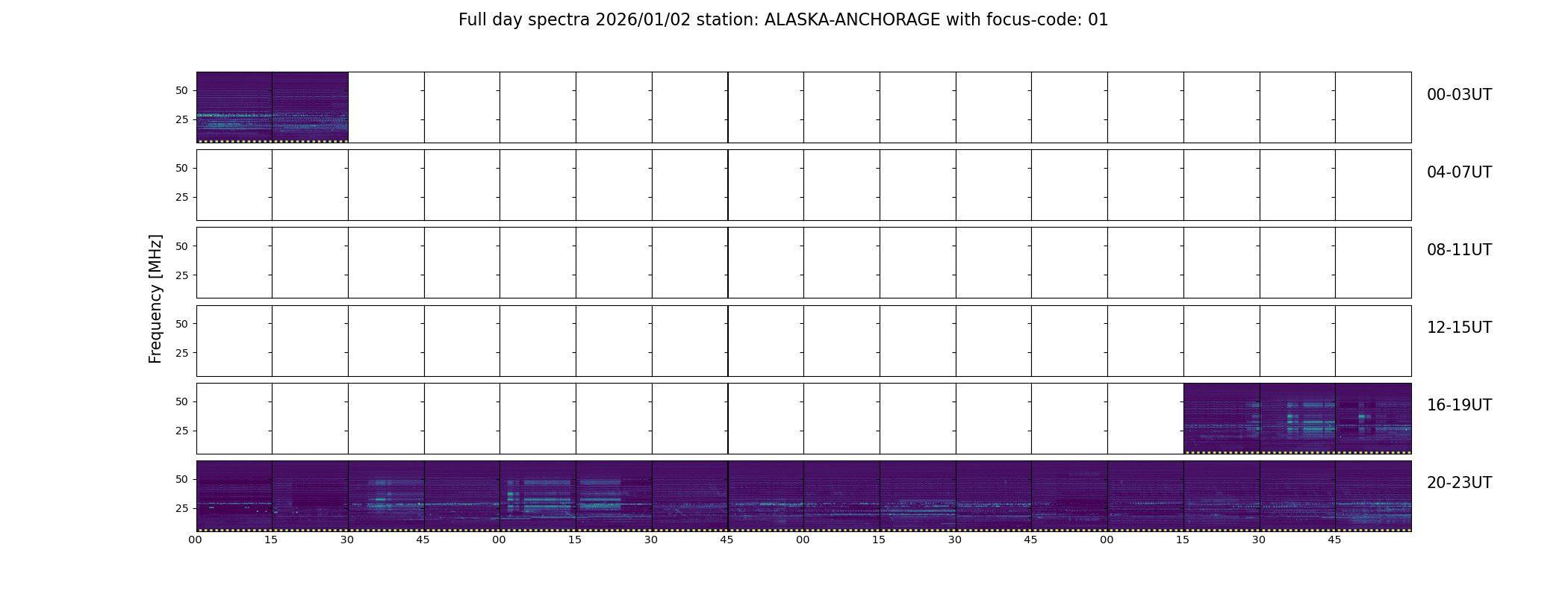 Full day spectra 2026/01/02 station: ALASKA-ANCHORAGE with focus-code: 01

Frequency [MHz]

50
25
00-03UT

50
25
04-07UT

50
25
08-11UT

50
25
12-15UT

50
25
16-19UT

50
25
20-23UT

00 15 30 45 00 15 30 45 00 15 30 45 00 15 30 45